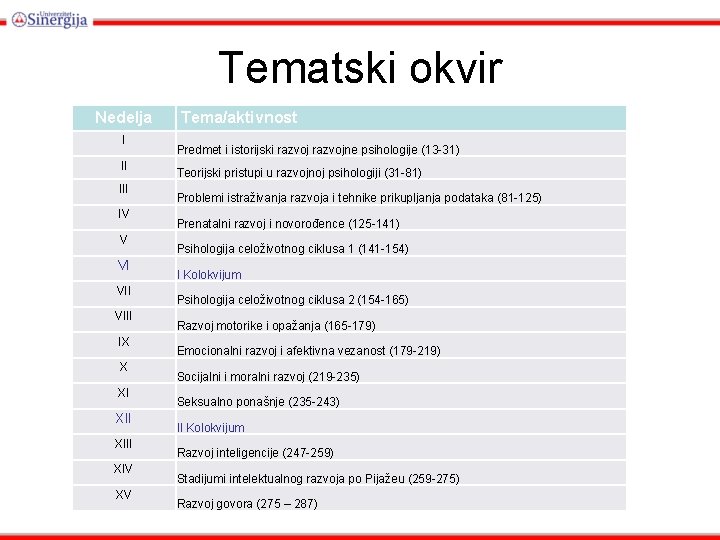 Univerzitet Sinergija

Tematski okvir

| Nedelja | Tema/aktivnost |
|---|---|
| I | Predmet i istorijski razvoj razvojne psihologije (13-31) |
| II | Teorijski pristupi u razvojnoj psihologiji (31-81) |
| III | Problemi istraživanja razvoja i tehnike prikupljanja podataka (81-125) |
| IV | Prenatalni razvoj i novorođence (125-141) |
| V | Psihologija celoživotnog ciklusa 1 (141-154) |
| VI | I Kolokvijum |
| VII | Psihologija celoživotnog ciklusa 2 (154-165) |
| VIII | Razvoj motorike i opažanja (165-179) |
| IX | Emocionalni razvoj i afektivna vezanost (179-219) |
| X | Socijalni i moralni razvoj (219-235) |
| XI | Seksualno ponašnje (235-243) |
| XII | II Kolokvijum |
| XIII | Razvoj inteligencije (247-259) |
| XIV | Stadijumi intelektualnog razvoja po Pijažeu (259-275) |
| XV | Razvoj govora (275 – 287) |